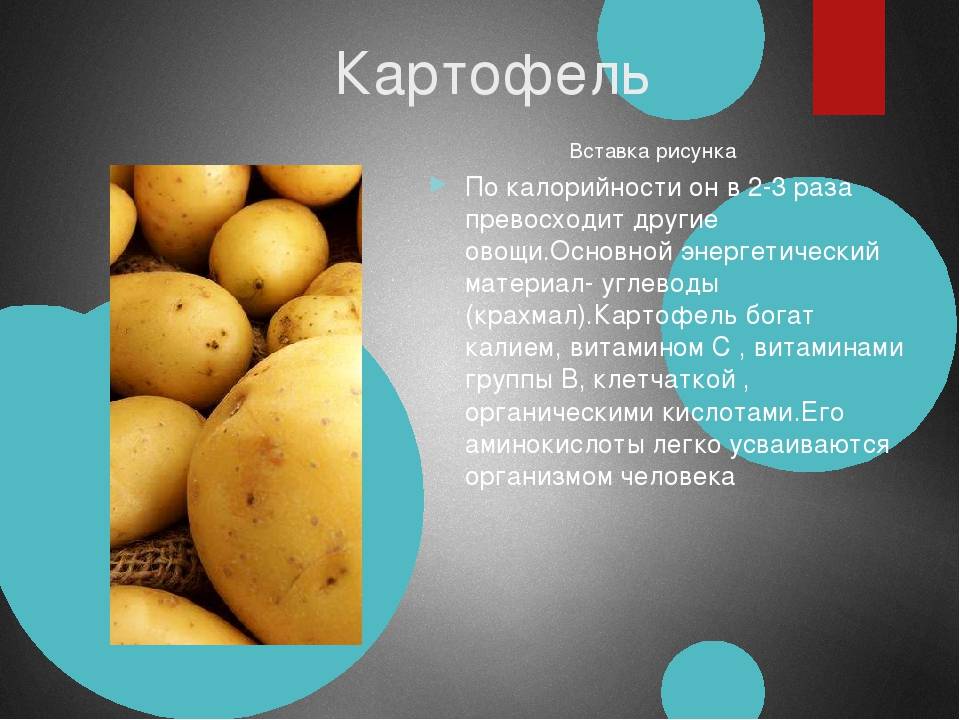 Картофель

Вставка рисунка

По калорийности он в 2-3 раза превосходит другие овощи.Основной энергетический материал- углеводы (крахмал).Картофель богат калием, витамином С , витаминами группы В, клетчаткой , органическими кислотами.Его аминокислоты легко усваиваются организмом человека